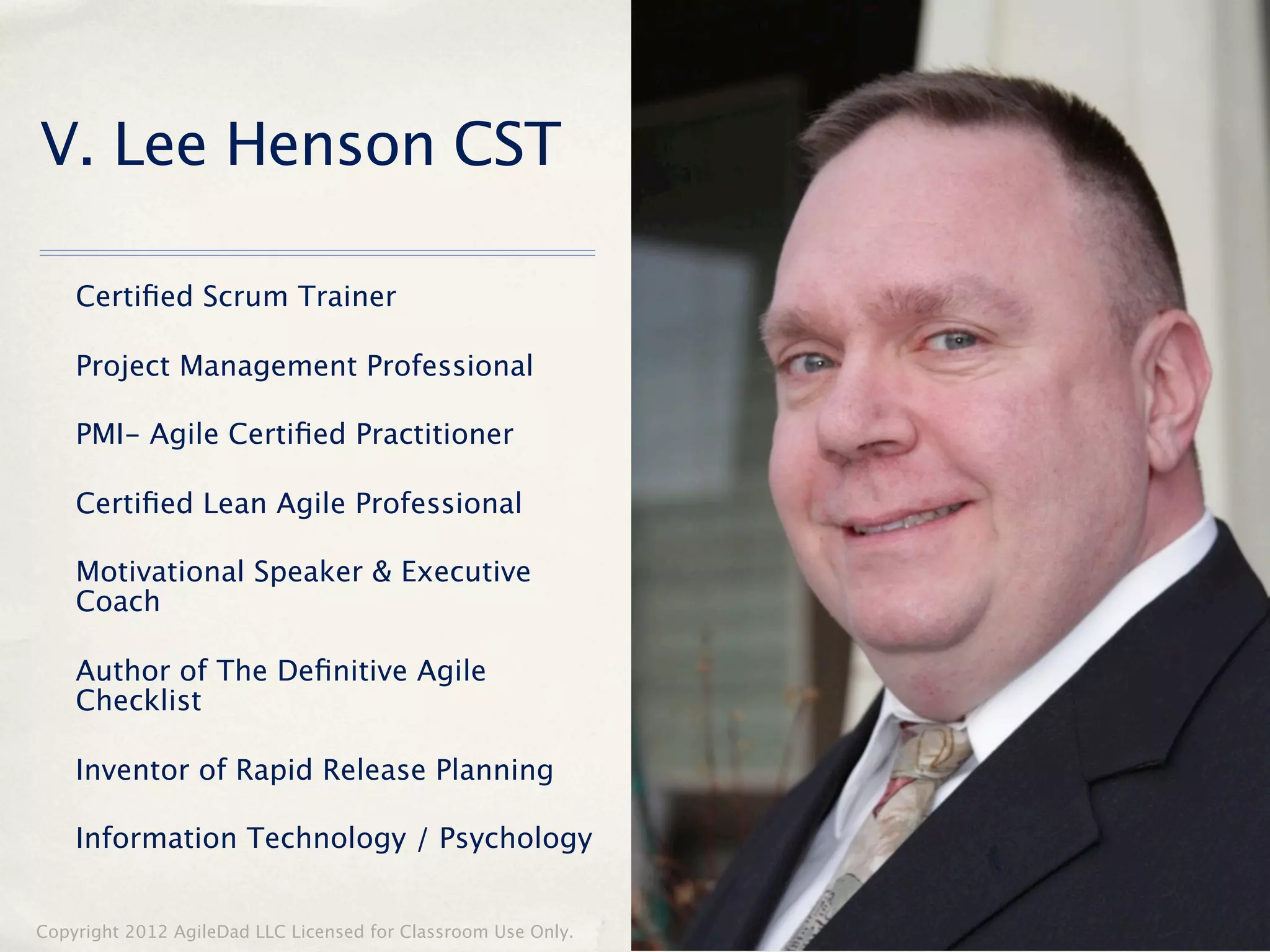 V. Lee Henson CST

Certified Scrum Trainer

Project Management Professional

PMI- Agile Certified Practitioner

Certified Lean Agile Professional

Motivational Speaker & Executive Coach

Author of The Definitive Agile Checklist

Inventor of Rapid Release Planning

Information Technology / Psychology

Copyright 2012 AgileDad LLC Licensed for Classroom Use Only.